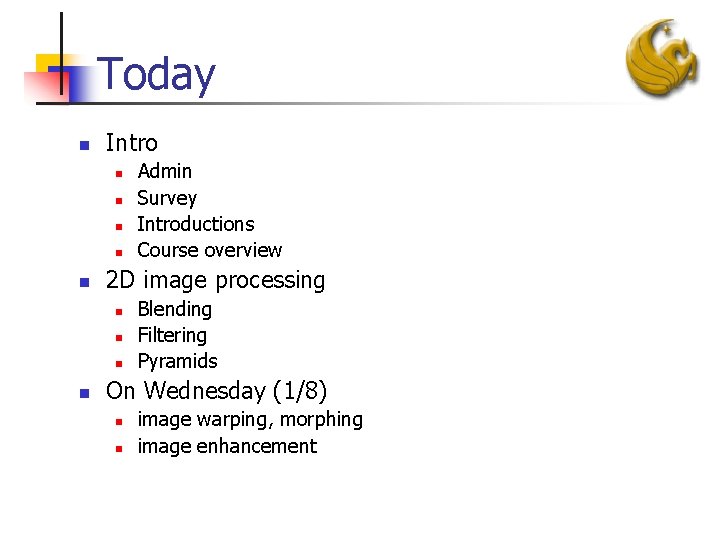 Today

- Intro
  - Admin
  - Survey
  - Introductions
  - Course overview
- 2D image processing
  - Blending
  - Filtering
  - Pyramids
- On Wednesday (1/8)
  - image warping, morphing
  - image enhancement